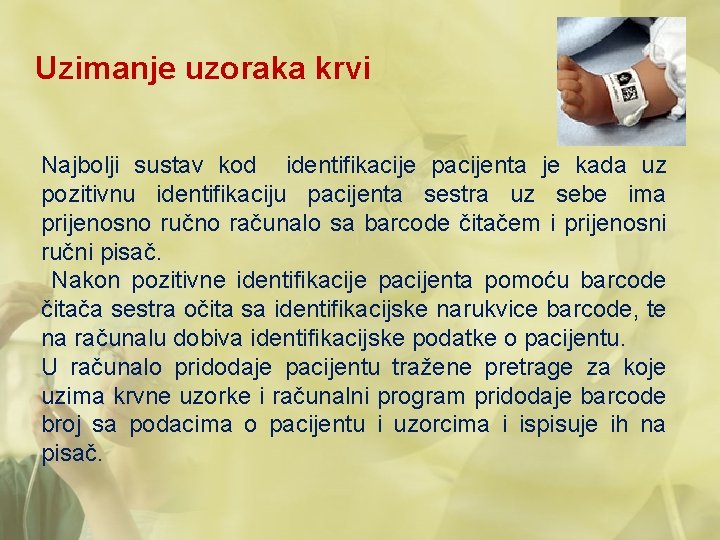 Uzimanje uzoraka krvi

Najbolji sustav kod identifikacije pacijenta je kada uz pozitivnu identifikaciju pacijenta sestra uz sebe ima prijenosno ručno računalo sa barcode čitačem i prijenosni ručni pisač.

Nakon pozitivne identifikacije pacijenta pomoću barcode čitača sestra očita sa identifikacijske narukvice barcode, te na računalu dobiva identifikacijske podatke o pacijentu.

U računalo pridodaje pacijentu tražene pretrage za koje uzima krvne uzorke i računalni program pridodaje barcode broj sa podacima o pacijentu i uzorcima i ispisuje ih na pisač.